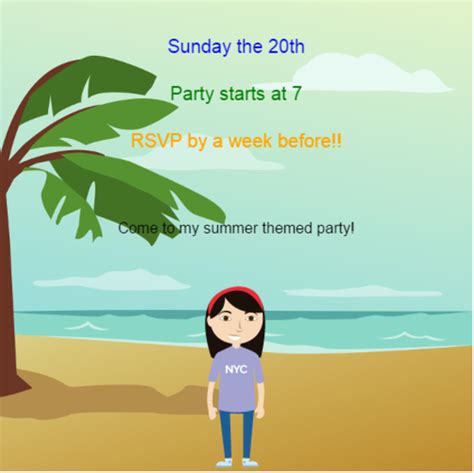 Sunday the 20th

Party starts at 7

RSVP by a week before!!

Come to my summer themed party!

NYC